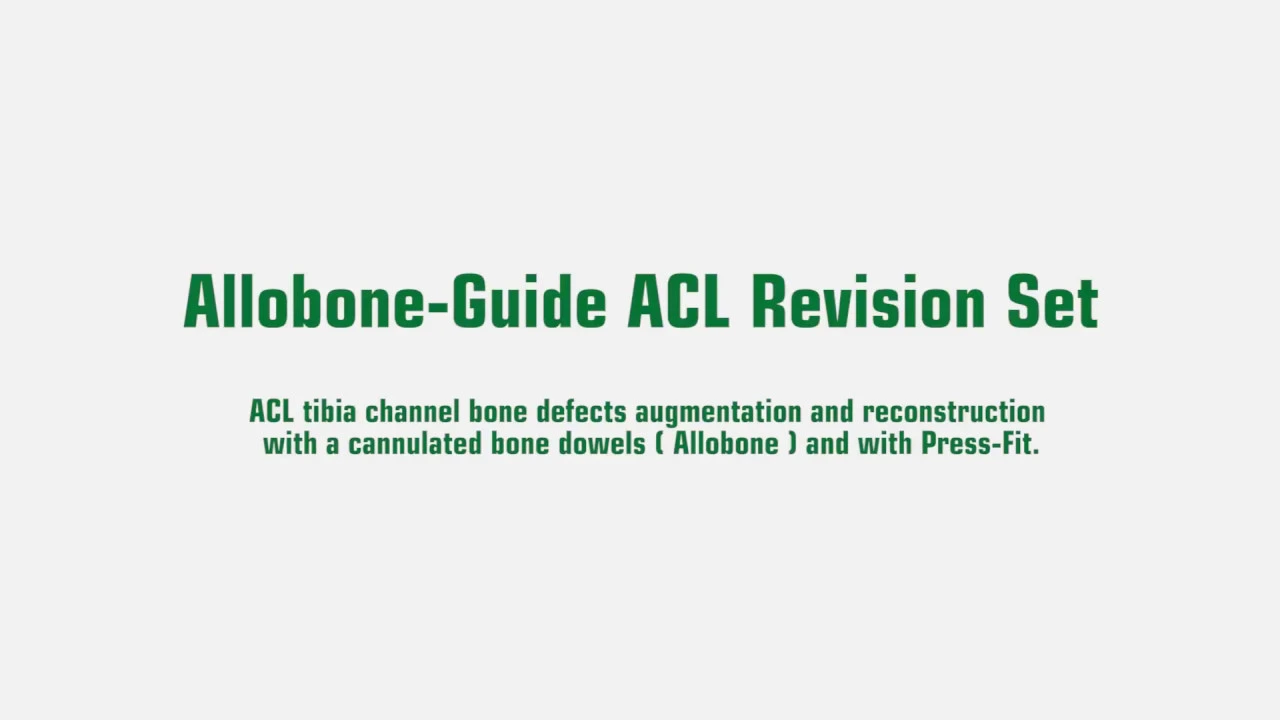 Allobone-Guide ACL Revision Set

ACL tibia channel bone defects augmentation and reconstruction with a cannulated bone dowels ( Allobone ) and with Press-Fit.